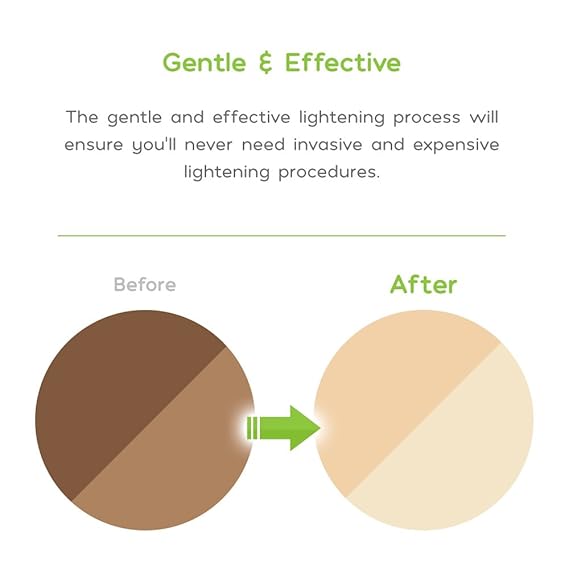 Gentle & Effective

The gentle and effective lightening process will ensure you'll never need invasive and expensive lightening procedures.

Before

After